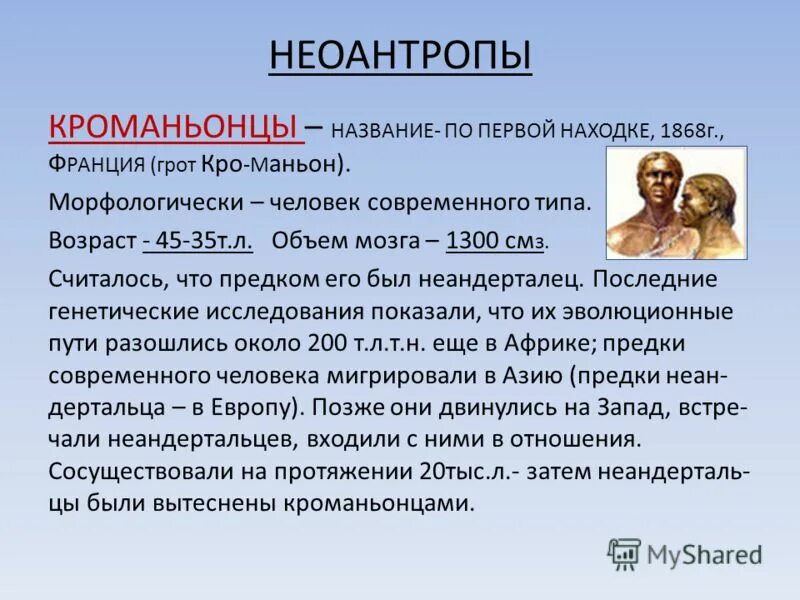 НЕОАНТРОПЫ

КРОМАНЬОНЦЫ – НАЗВАНИЕ- ПО ПЕРВОЙ НАХОДКЕ, 1868г., ФРАНЦИЯ (грот Кро-Маньон).

Морфологически – человек современного типа.

Возраст - 45-35т.л. Объем мозга – 1300 см3.

Считалось, что предком его был неандерталец. Последние генетические исследования показали, что их эволюционные пути разошлись около 200 т.л.т.н. еще в Африке; предки современного человека мигрировали в Азию (предки неандертальца – в Европу). Позже они двинулись на Запад, встречали неандертальцев, входили с ними в отношения. Сосуществовали на протяжении 20тыс.л.- затем неандертальцы были вытеснены кроманьонцами.

MyShared